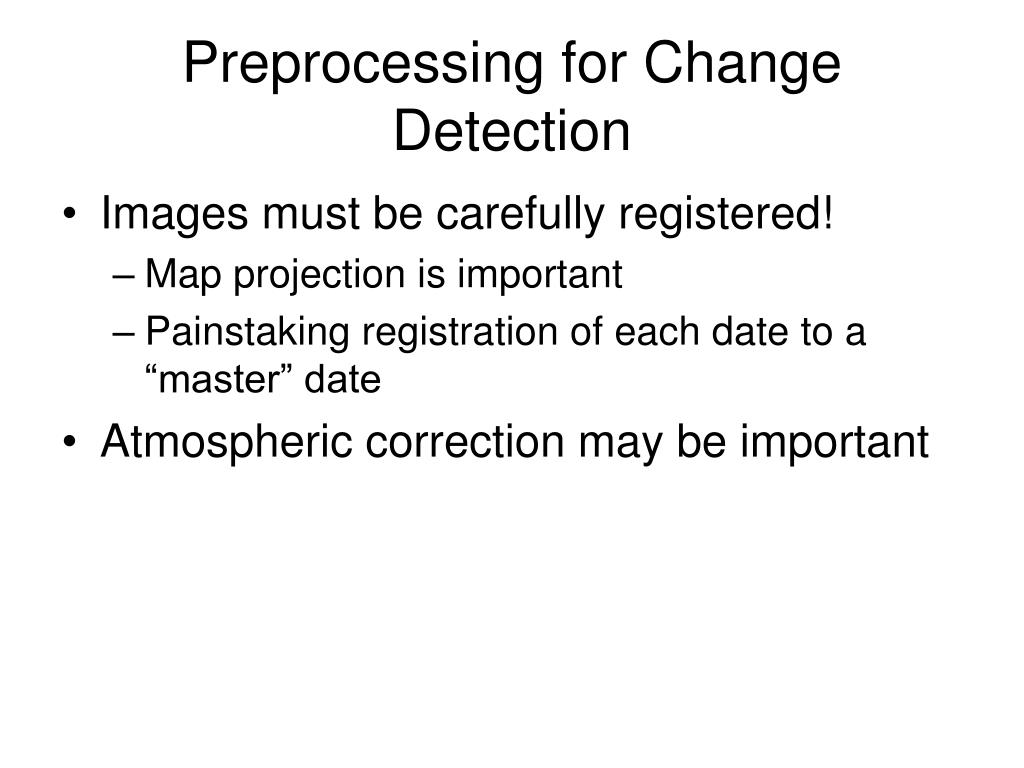 Preprocessing for Change Detection

• Images must be carefully registered!
– Map projection is important
– Painstaking registration of each date to a “master” date
• Atmospheric correction may be important